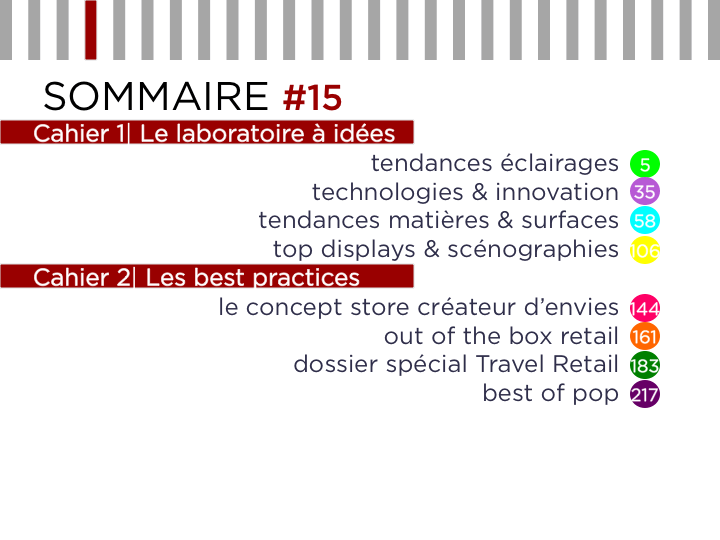 SOMMAIRE #15

Cahier 1| Le laboratoire à idées

tendances éclairages 5
technologies & innovation 35
tendances matières & surfaces 58
top displays & scénographies 106

Cahier 2| Les best practices

le concept store créateur d'envies 144
out of the box retail 161
dossier spécial Travel Retail 183
best of pop 217